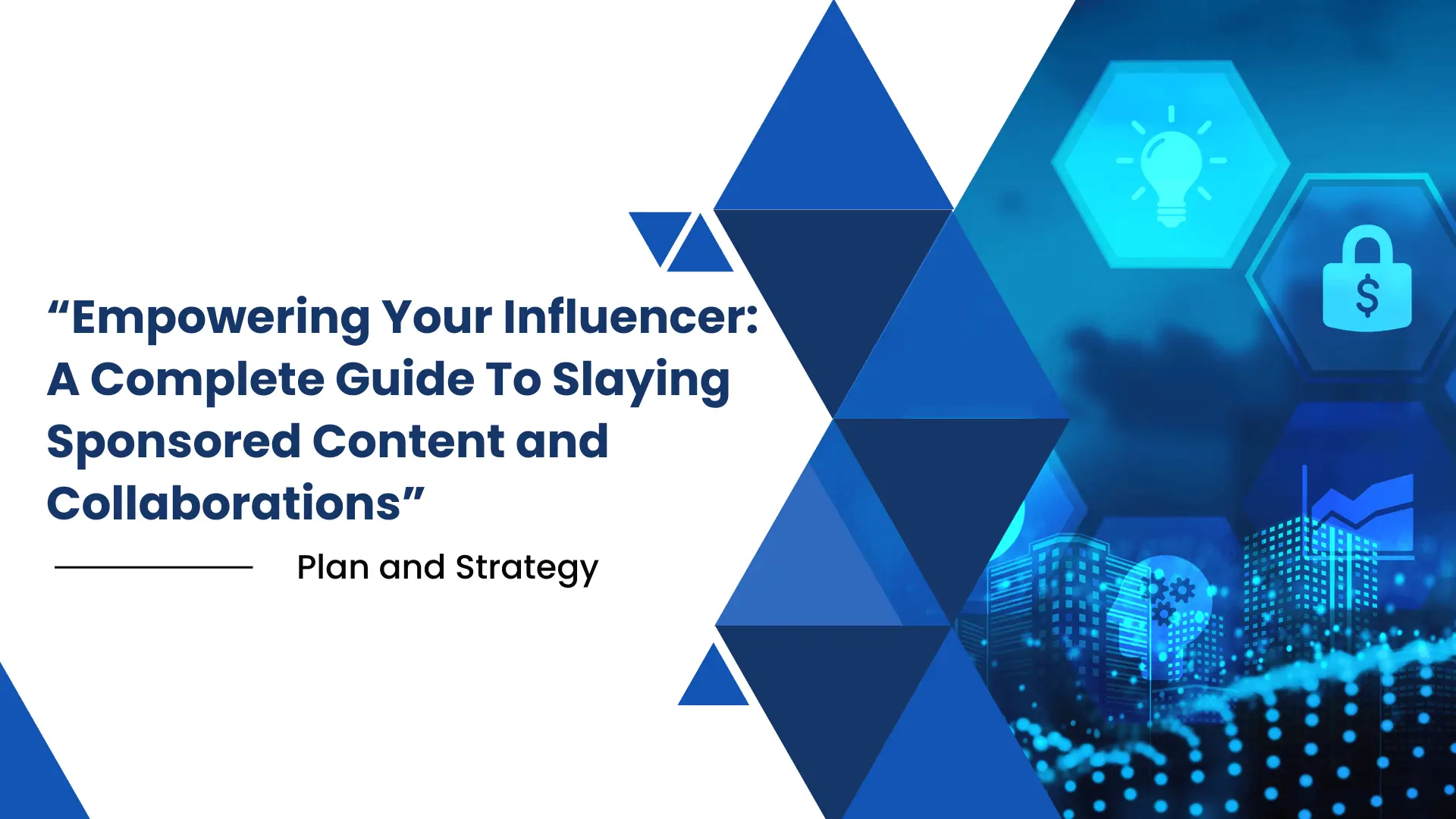 “Empowering Your Influencer: A Complete Guide To Slaying Sponsored Content and Collaborations”

Plan and Strategy

$